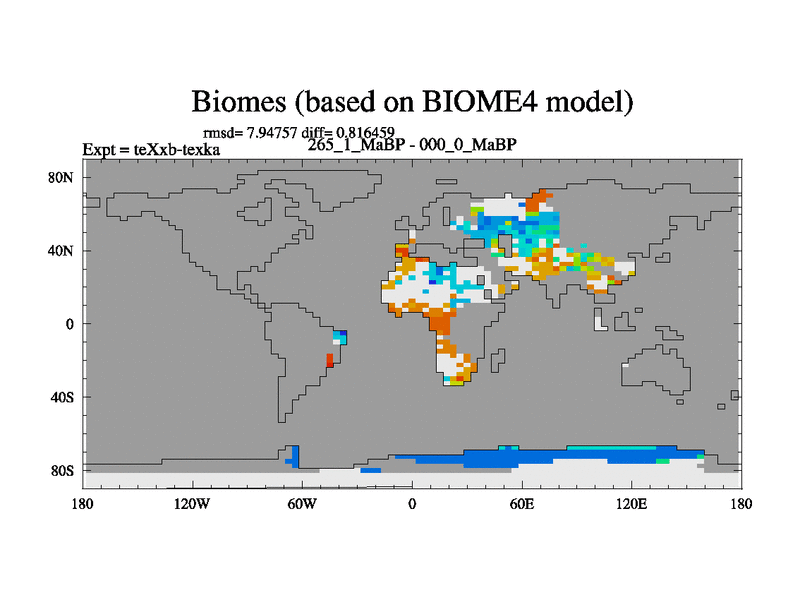 Biomes (based on BIOME4 model)

rmsd= 7.94757 diff= 0.816459

Expt = teXxb-texka

265_1_MaBP - 000_0_MaBP

80N

40N

0

40S

80S

180

120W

60W

0

60E

120E

180